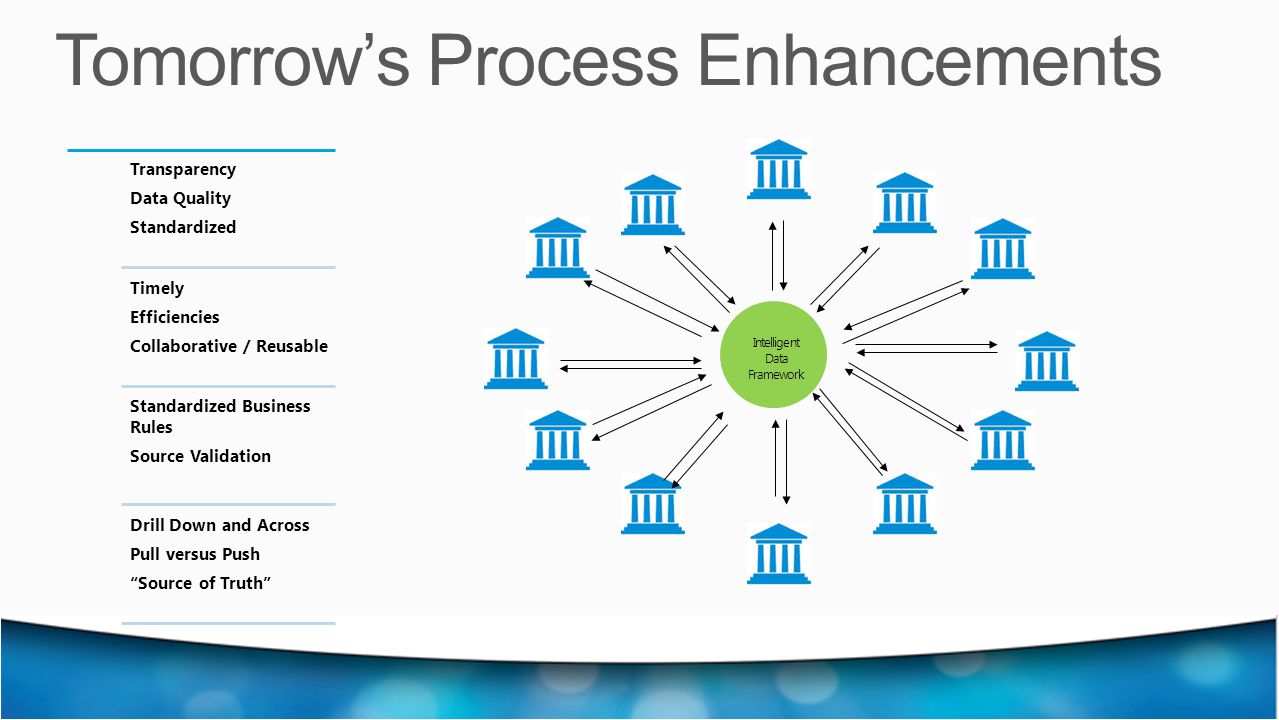 Tomorrow’s Process Enhancements

Transparency
Data Quality
Standardized

Timely
Efficiencies
Collaborative / Reusable

Standardized Business Rules
Source Validation

Drill Down and Across
Pull versus Push
“Source of Truth”

Intelligent Data Framework